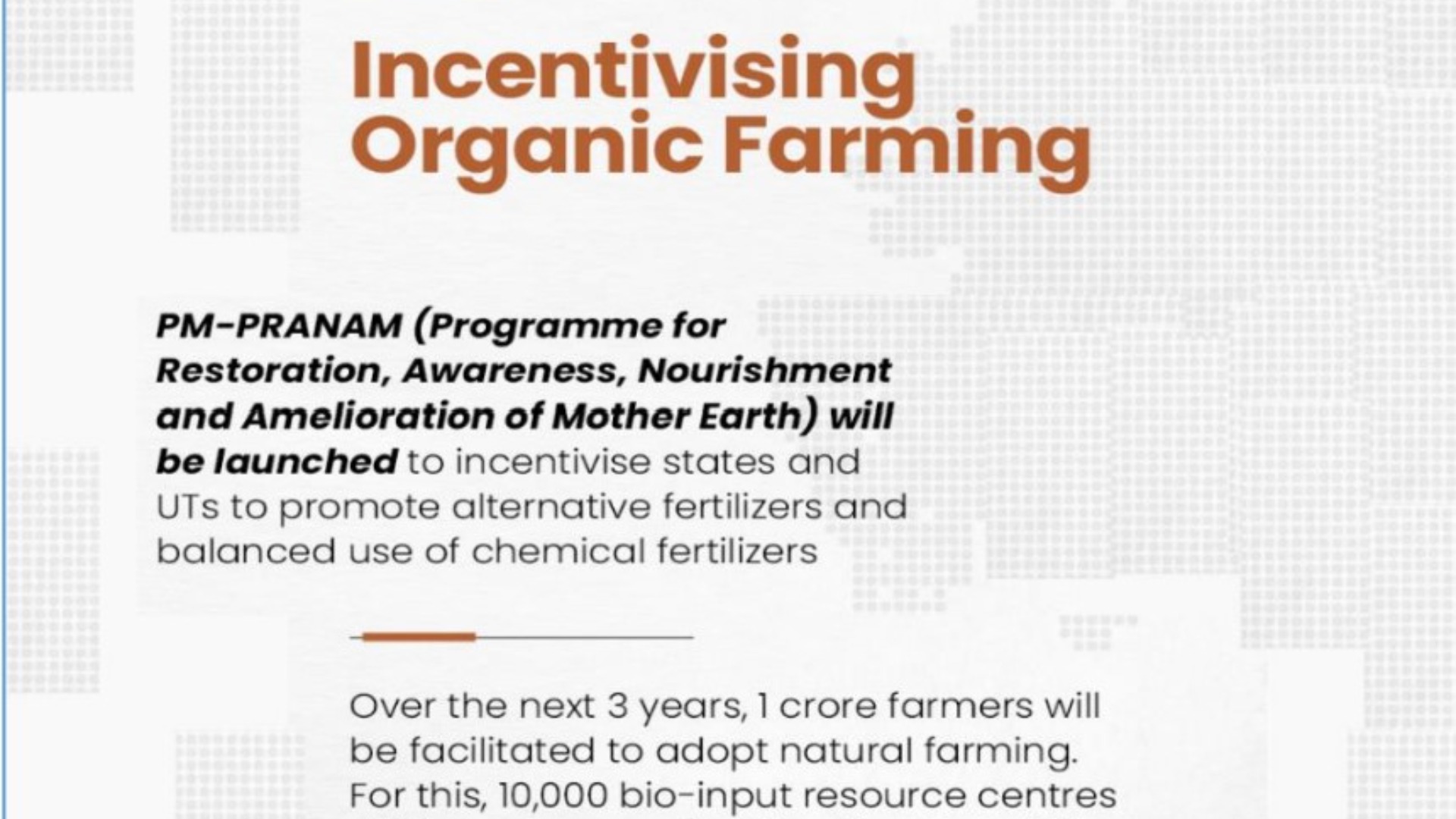 Incentivising Organic Farming

PM-PRANAM (Programme for Restoration, Awareness, Nourishment and Amelioration of Mother Earth) will be launched to incentivise states and UTs to promote alternative fertilizers and balanced use of chemical fertilizers

Over the next 3 years, 1 crore farmers will be facilitated to adopt natural farming. For this, 10,000 bio-input resource centres